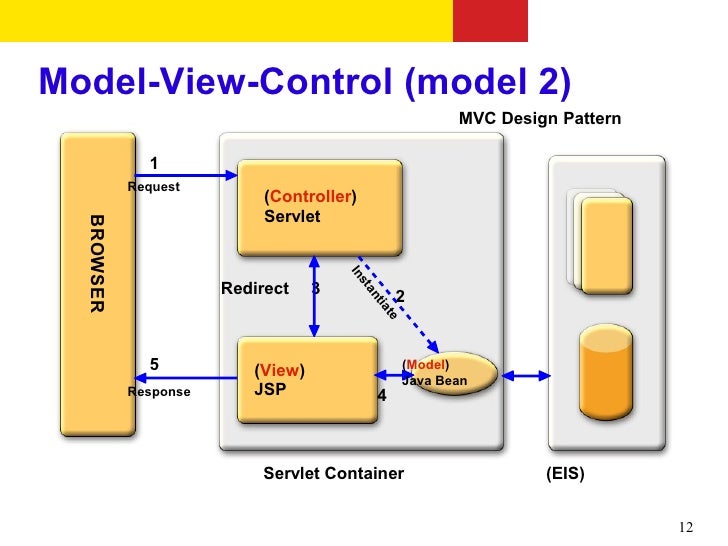 Model-View-Control (model 2)

MVC Design Pattern

BROWSER

1
Request

(Controller)
Servlet

Redirect 3

Instantiate 2

5
Response

(View)
JSP

4

(Model)
Java Bean

Servlet Container

(EIS)

12